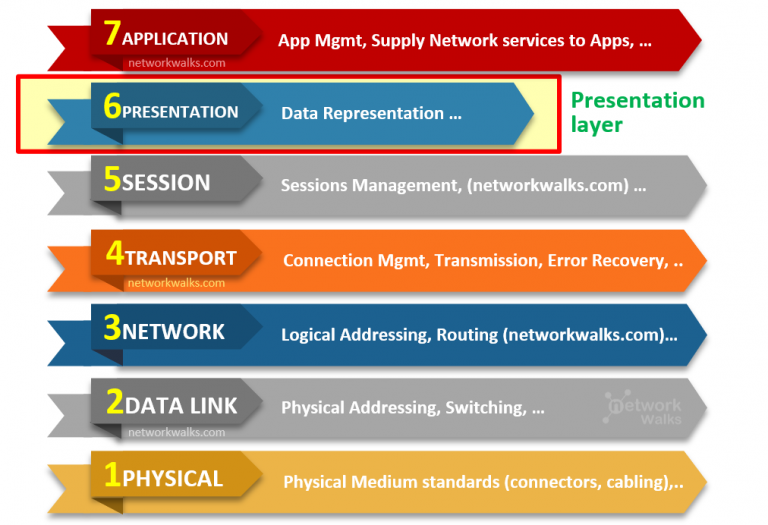 7 APPLICATION
networkwalks.com
App Mgmt, Supply Network services to Apps, …

6 PRESENTATION
Data Representation …

Presentation layer

5 SESSION
Sessions Management, (networkwalks.com) …

4 TRANSPORT
networkwalks.com
Connection Mgmt, Transmission, Error Recovery, ..

3 NETWORK
Logical Addressing, Routing (networkwalks.com)…

2 DATA LINK
networkwalks.com
Physical Addressing, Switching, …
network Walks

1 PHYSICAL
Physical Medium standards (connectors, cabling),..